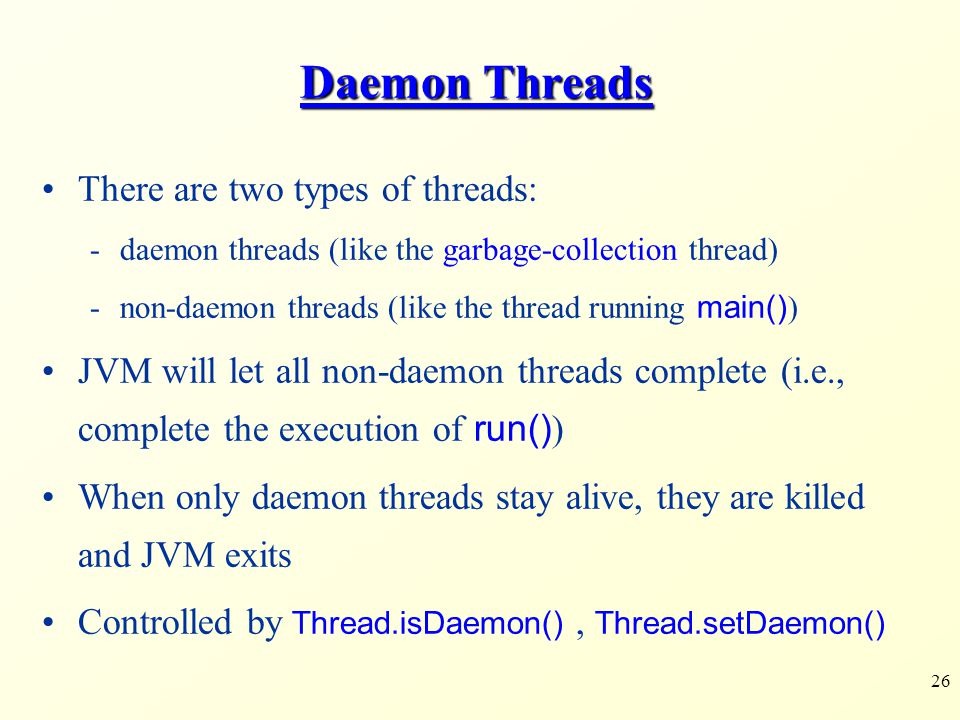 Daemon Threads

• There are two types of threads:

- daemon threads (like the garbage-collection thread)

- non-daemon threads (like the thread running main())

• JVM will let all non-daemon threads complete (i.e., complete the execution of run())

• When only daemon threads stay alive, they are killed and JVM exits

• Controlled by Thread.isDaemon() , Thread.setDaemon()

26